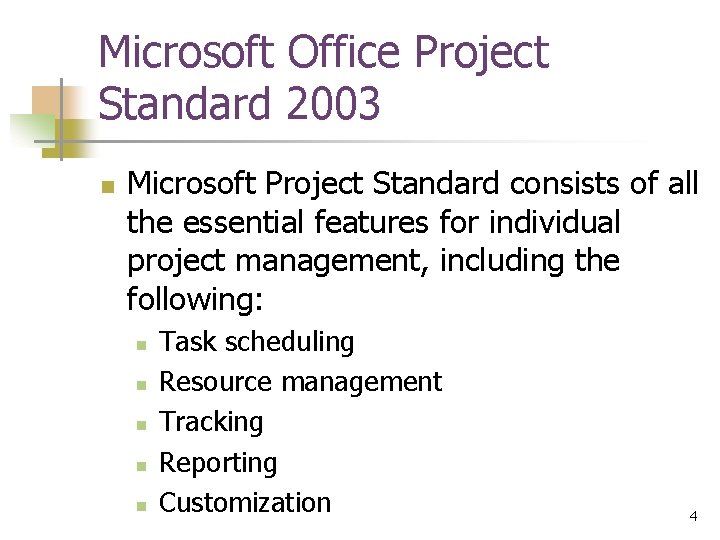 Microsoft Office Project Standard 2003

- Microsoft Project Standard consists of all the essential features for individual project management, including the following:
  - Task scheduling
  - Resource management
  - Tracking
  - Reporting
  - Customization

4